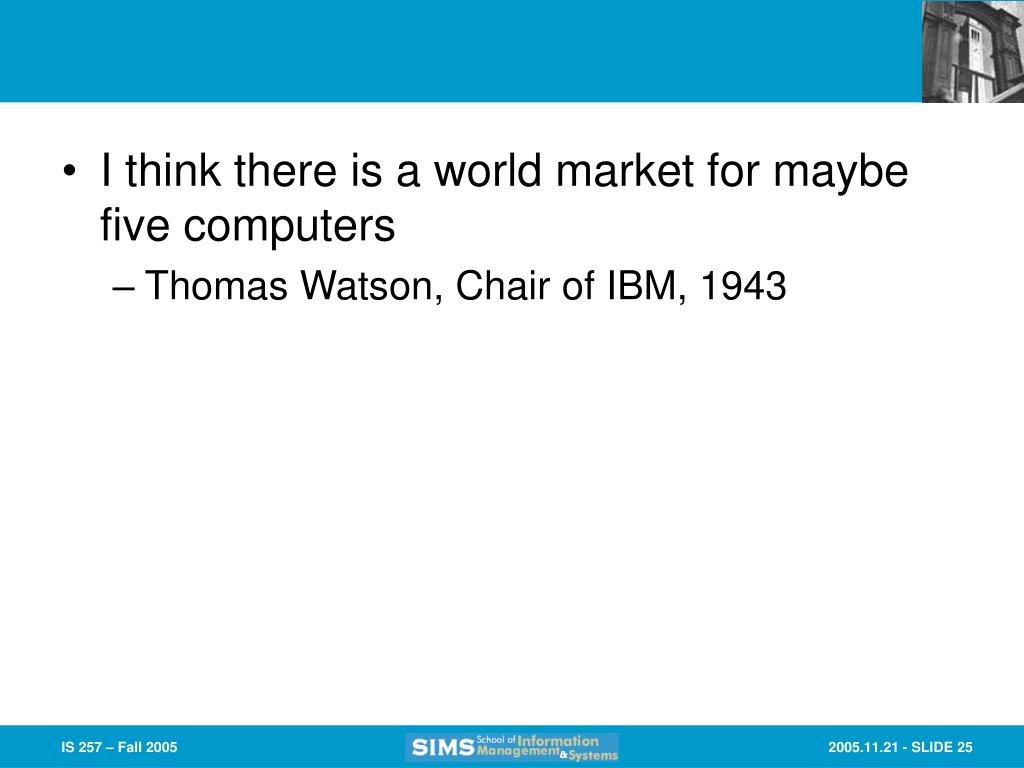 • I think there is a world market for maybe five computers

– Thomas Watson, Chair of IBM, 1943

IS 257 – Fall 2005

SIMS School of Information Management & Systems

2005.11.21 - SLIDE 25